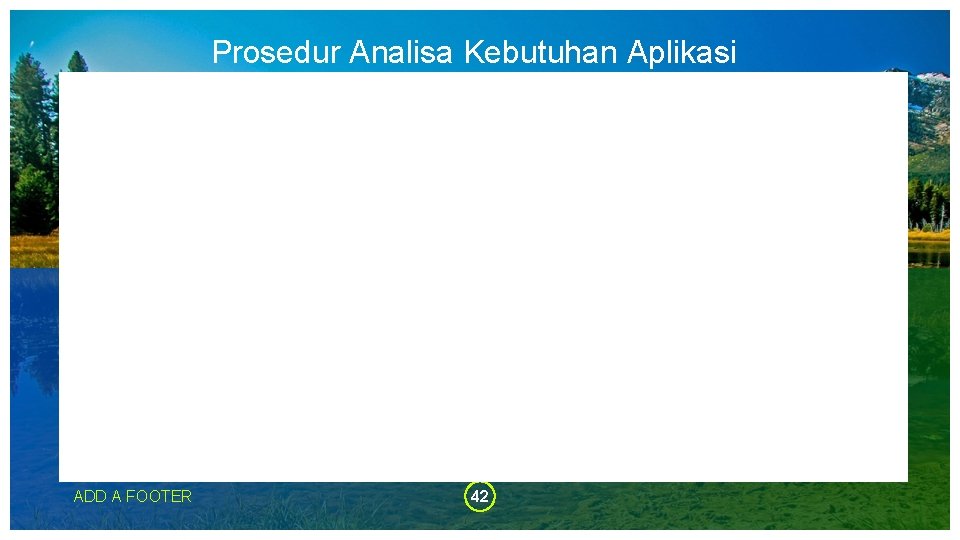 Prosedur Analisa Kebutuhan Aplikasi

ADD A FOOTER

42